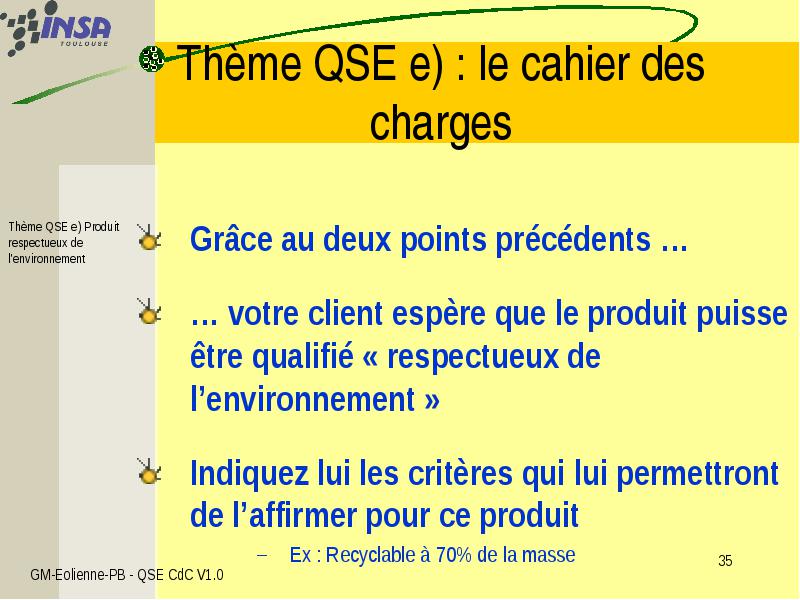 INSA
TOULOUSE

Thème QSE e) : le cahier des charges

Thème QSE e) Produit respectueux de l'environnement

Grâce au deux points précédents …

… votre client espère que le produit puisse être qualifié « respectueux de l'environnement »

Indiquez lui les critères qui lui permettront de l'affirmer pour ce produit

– Ex : Recyclable à 70% de la masse

GM-Eolienne-PB - QSE CdC V1.0

35